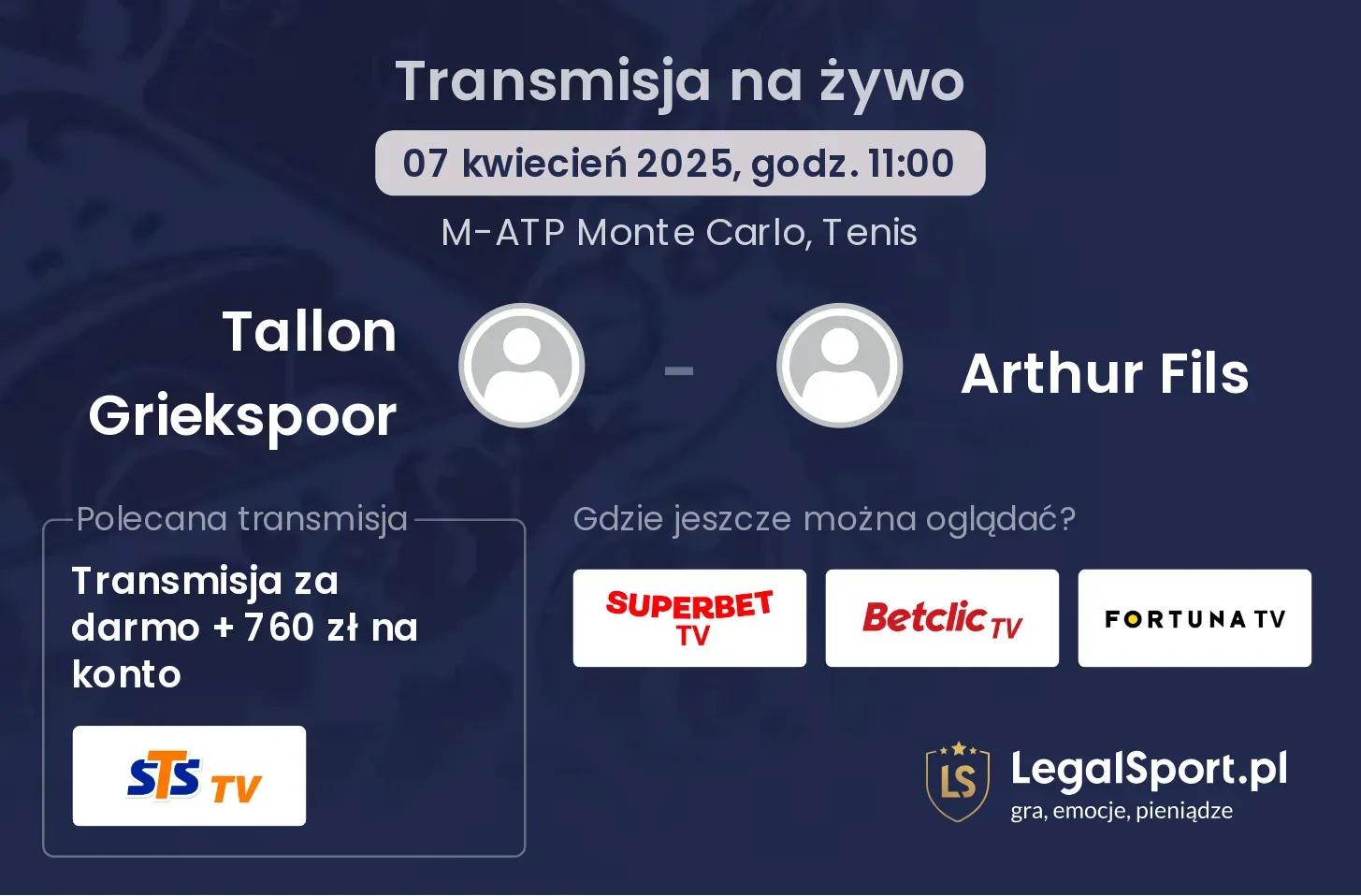 Transmisja na żywo

07 kwiecień 2025, godz. 11:00

M-ATP Monte Carlo, Tenis

Tallon Griekspoor

-

Arthur Fils

Polecana transmisja

Transmisja za darmo + 760 zł na konto

STS TV

Gdzie jeszcze można oglądać?

SUPERBET TV

Betclic TV

FORTUNA TV

LS

LegalSport.pl
gra, emocje, pieniądze